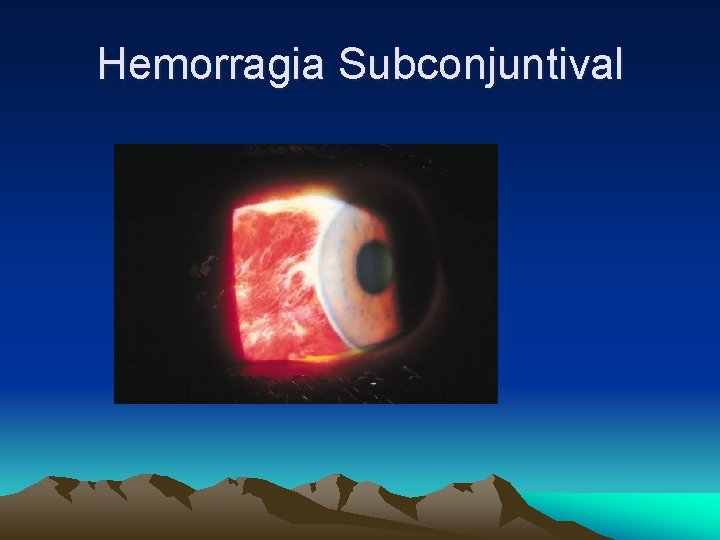 Hemorragia Subconjuntival